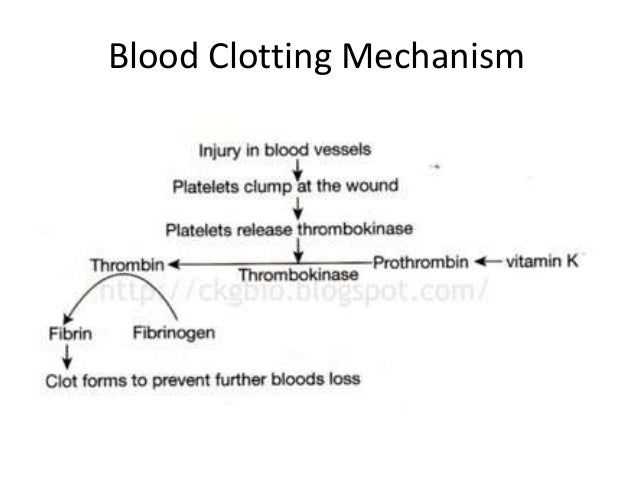 Blood Clotting Mechanism

Injury in blood vessels

Platelets clump at the wound

Platelets release thrombokinase

Thrombin

Thrombokinase

Prothrombin

vitamin K

http://ckgbio.blogspot.com/

Fibrin

Fibrinogen

Clot forms to prevent further bloods loss